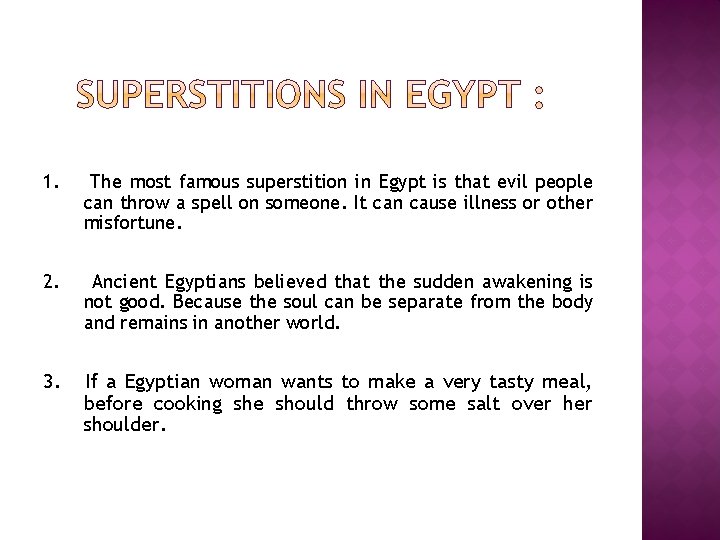 SUPERSTITIONS IN EGYPT :

1. The most famous superstition in Egypt is that evil people can throw a spell on someone. It can cause illness or other misfortune.

2. Ancient Egyptians believed that the sudden awakening is not good. Because the soul can be separate from the body and remains in another world.

3. If a Egyptian woman wants to make a very tasty meal, before cooking she should throw some salt over her shoulder.